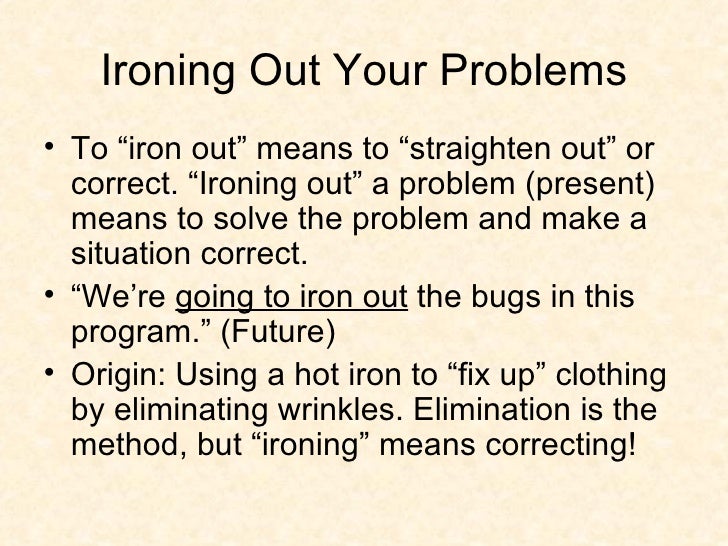 Ironing Out Your Problems

• To “iron out” means to “straighten out” or correct. “Ironing out” a problem (present) means to solve the problem and make a situation correct.

• “We’re going to iron out the bugs in this program.” (Future)

• Origin: Using a hot iron to “fix up” clothing by eliminating wrinkles. Elimination is the method, but “ironing” means correcting!